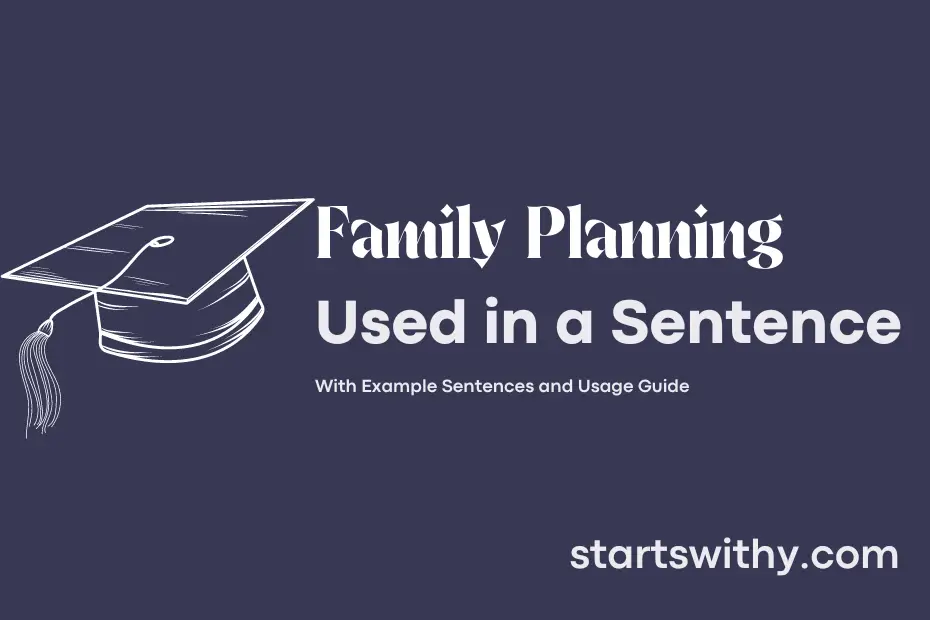 Family Planning
Used in a Sentence

With Example Sentences and Usage Guide

startswithy.com